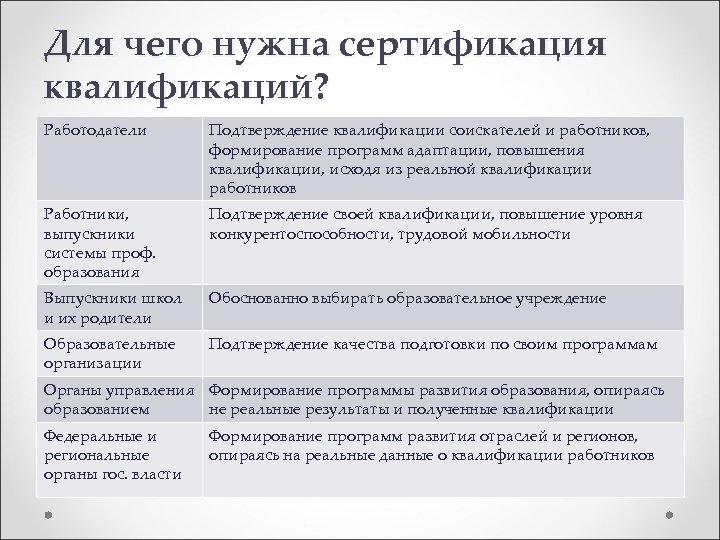 Для чего нужна сертификация квалификаций?

| | |
|---|---|
| Работодатели | Подтверждение квалификации соискателей и работников, формирование программ адаптации, повышения квалификации, исходя из реальной квалификации работников |
| Работники, выпускники системы проф. образования | Подтверждение своей квалификации, повышение уровня конкурентоспособности, трудовой мобильности |
| Выпускники школ и их родители | Обоснованно выбирать образовательное учреждение |
| Образовательные организации | Подтверждение качества подготовки по своим программам |
| Органы управления образованием | Формирование программы развития образования, опираясь не реальные результаты и полученные квалификации |
| Федеральные и региональные органы гос. власти | Формирование программ развития отраслей и регионов, опираясь на реальные данные о квалификации работников |